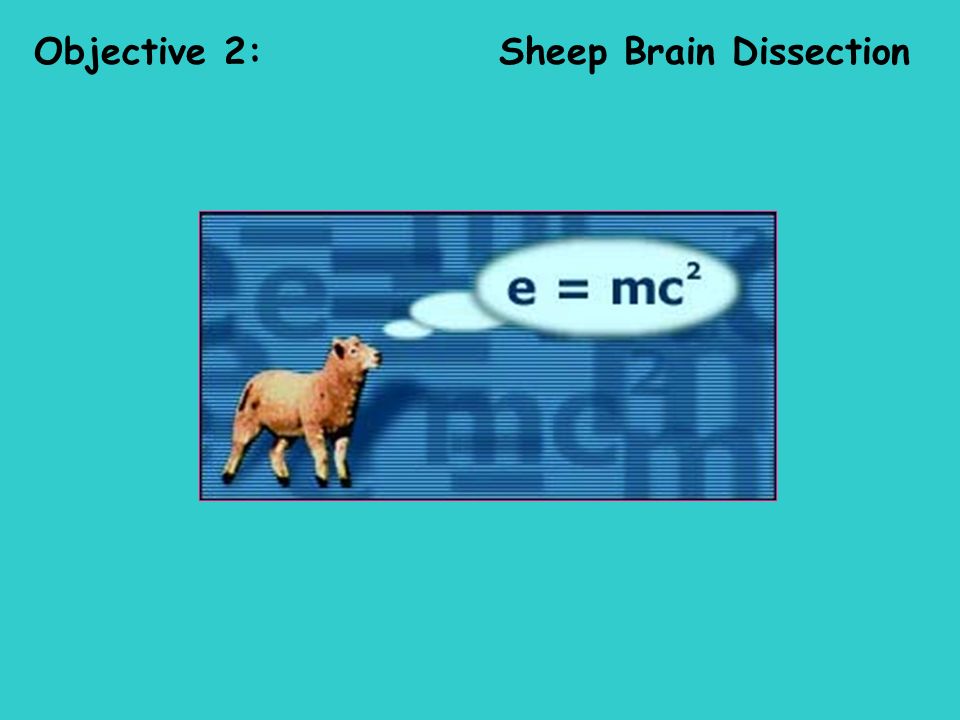 Objective 2: Sheep Brain Dissection

$e = mc^2$